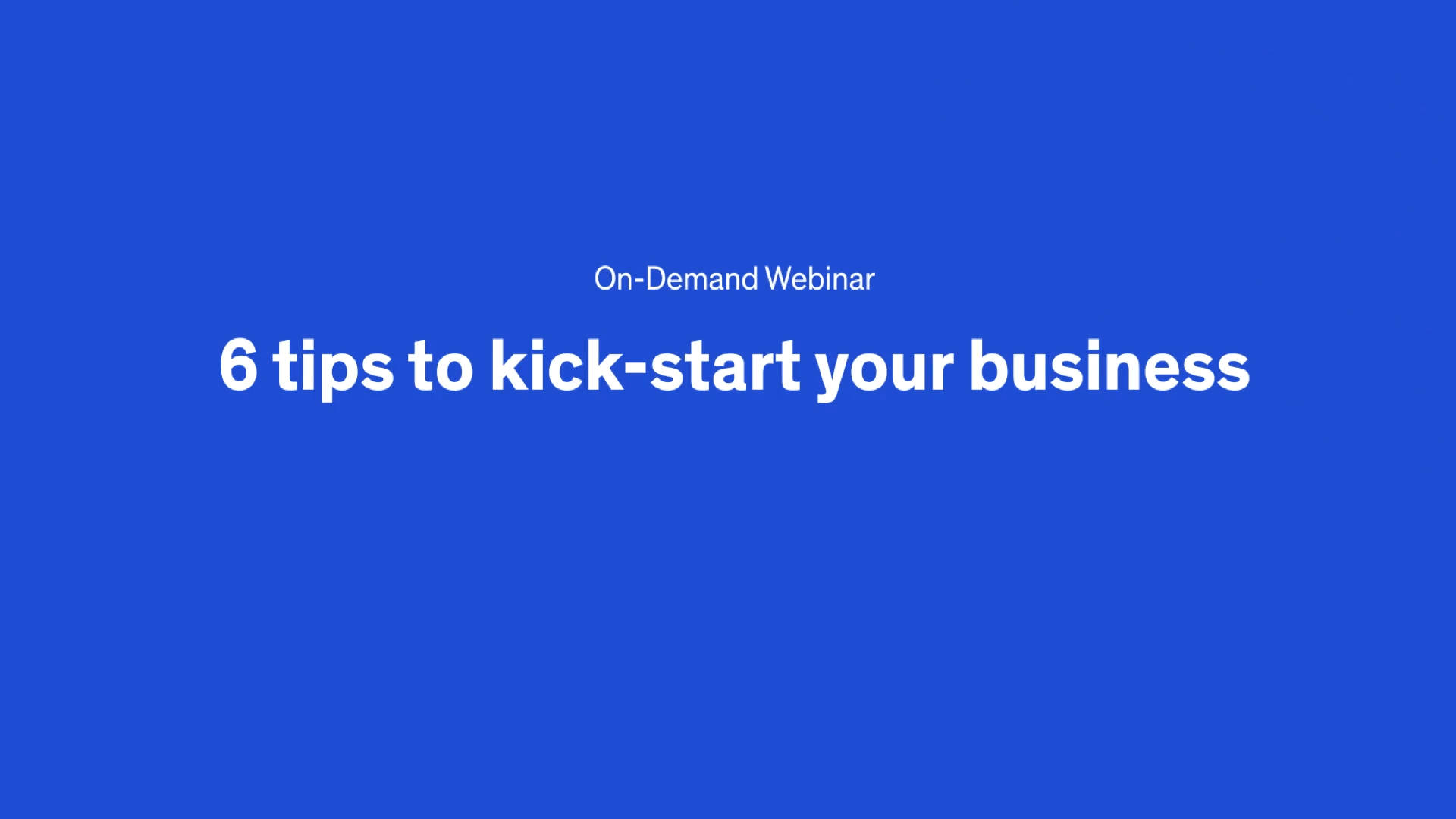 On-Demand Webinar

6 tips to kick-start your business